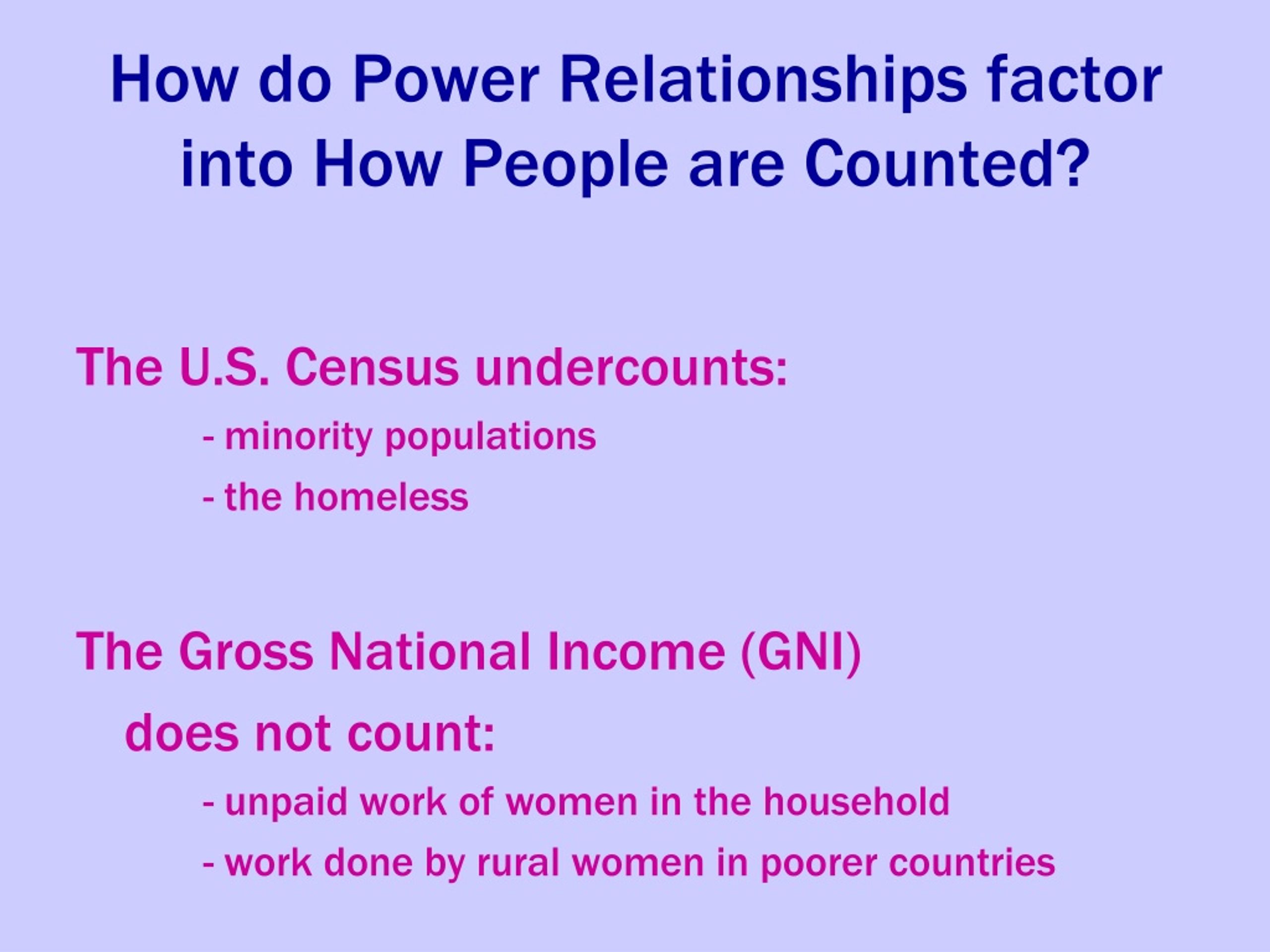 How do Power Relationships factor into How People are Counted?

The U.S. Census undercounts:

- minority populations

- the homeless

The Gross National Income (GNI) does not count:

- unpaid work of women in the household

- work done by rural women in poorer countries